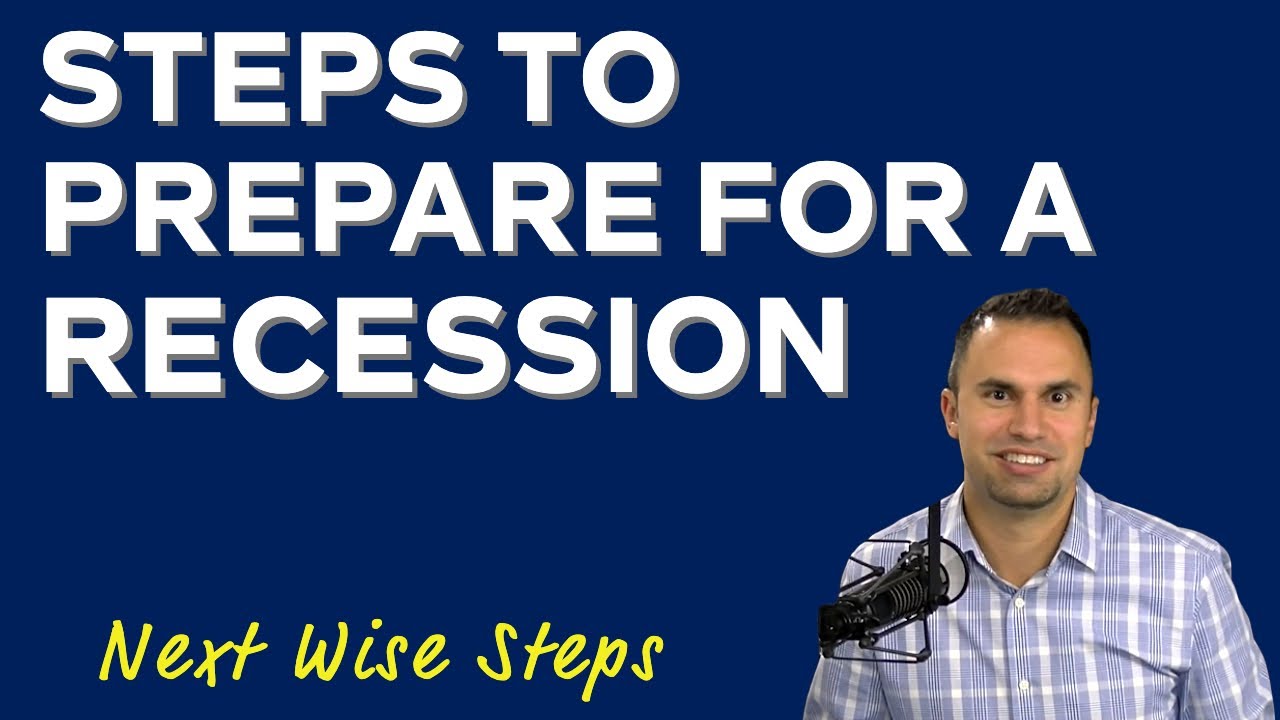 STEPS TO PREPARE FOR A RECESSION

Next Wise Steps